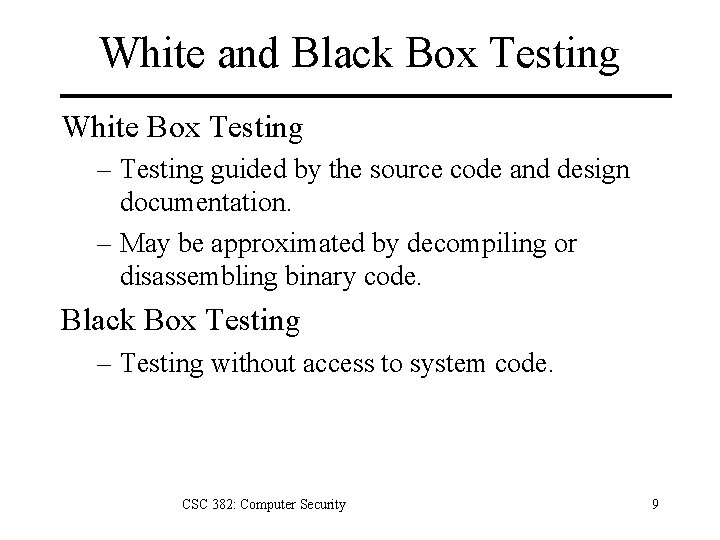 White and Black Box Testing

White Box Testing

– Testing guided by the source code and design documentation.

– May be approximated by decompiling or disassembling binary code.

Black Box Testing

– Testing without access to system code.

CSC 382: Computer Security

9